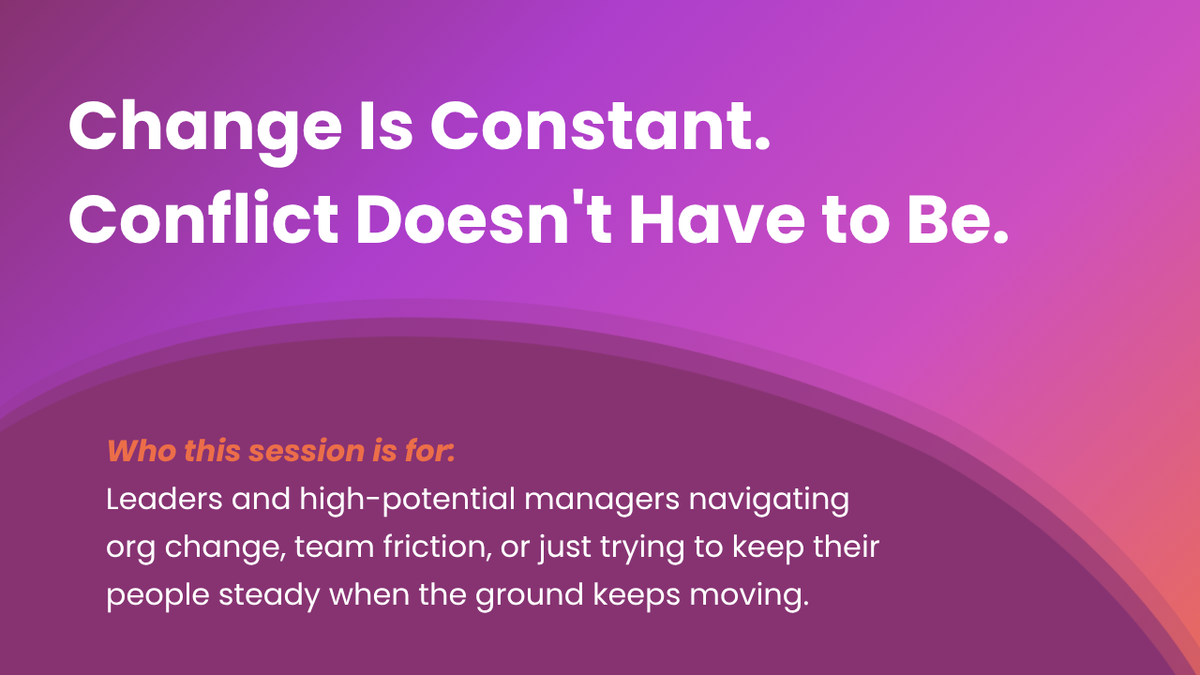 Change Is Constant.
Conflict Doesn't Have to Be.

Who this session is for:
Leaders and high-potential managers navigating org change, team friction, or just trying to keep their people steady when the ground keeps moving.